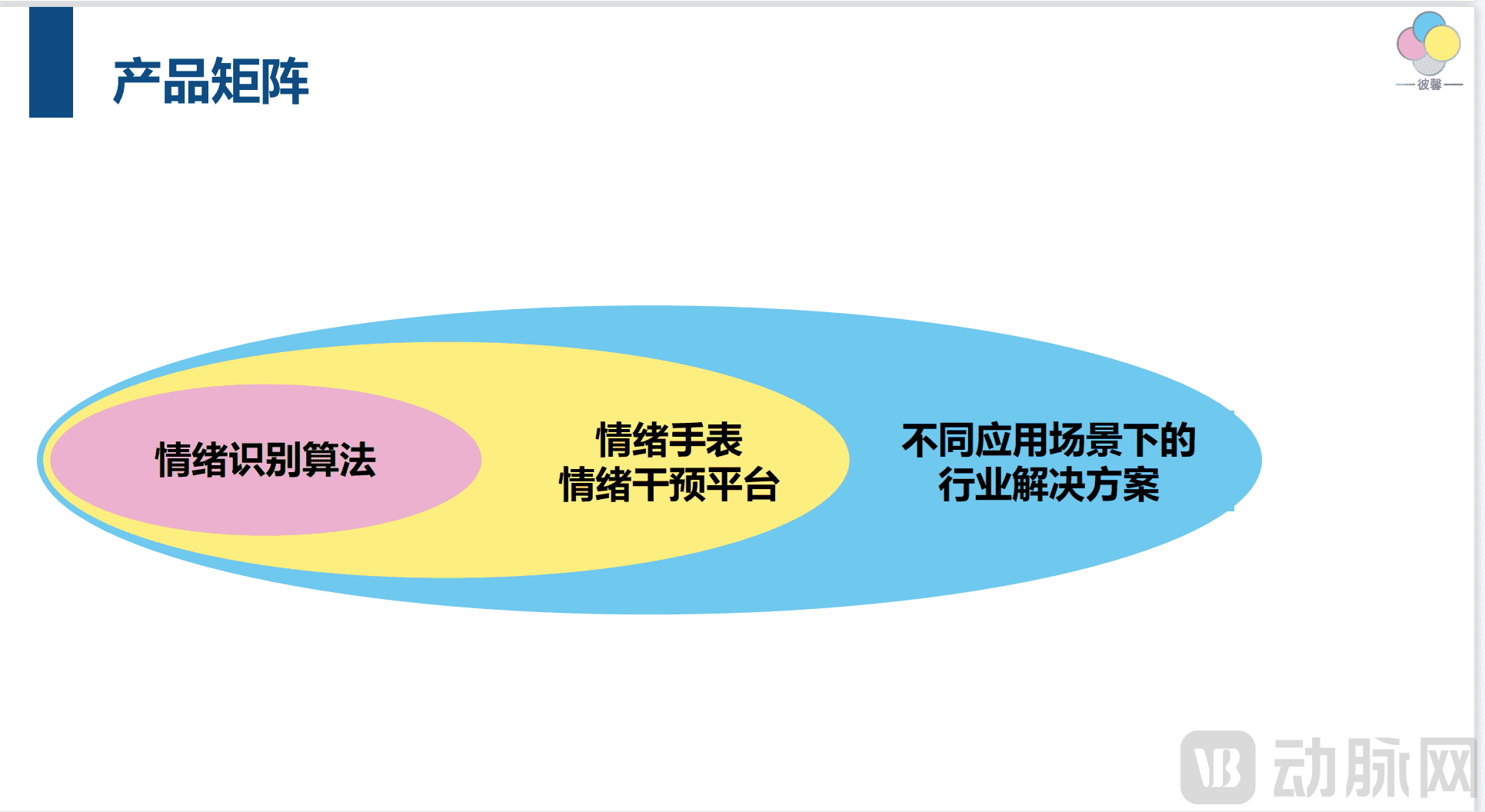 产品矩阵

彼馨

情绪识别算法

情绪手表
情绪干预平台

不同应用场景下的
行业解决方案

VB 动脉网